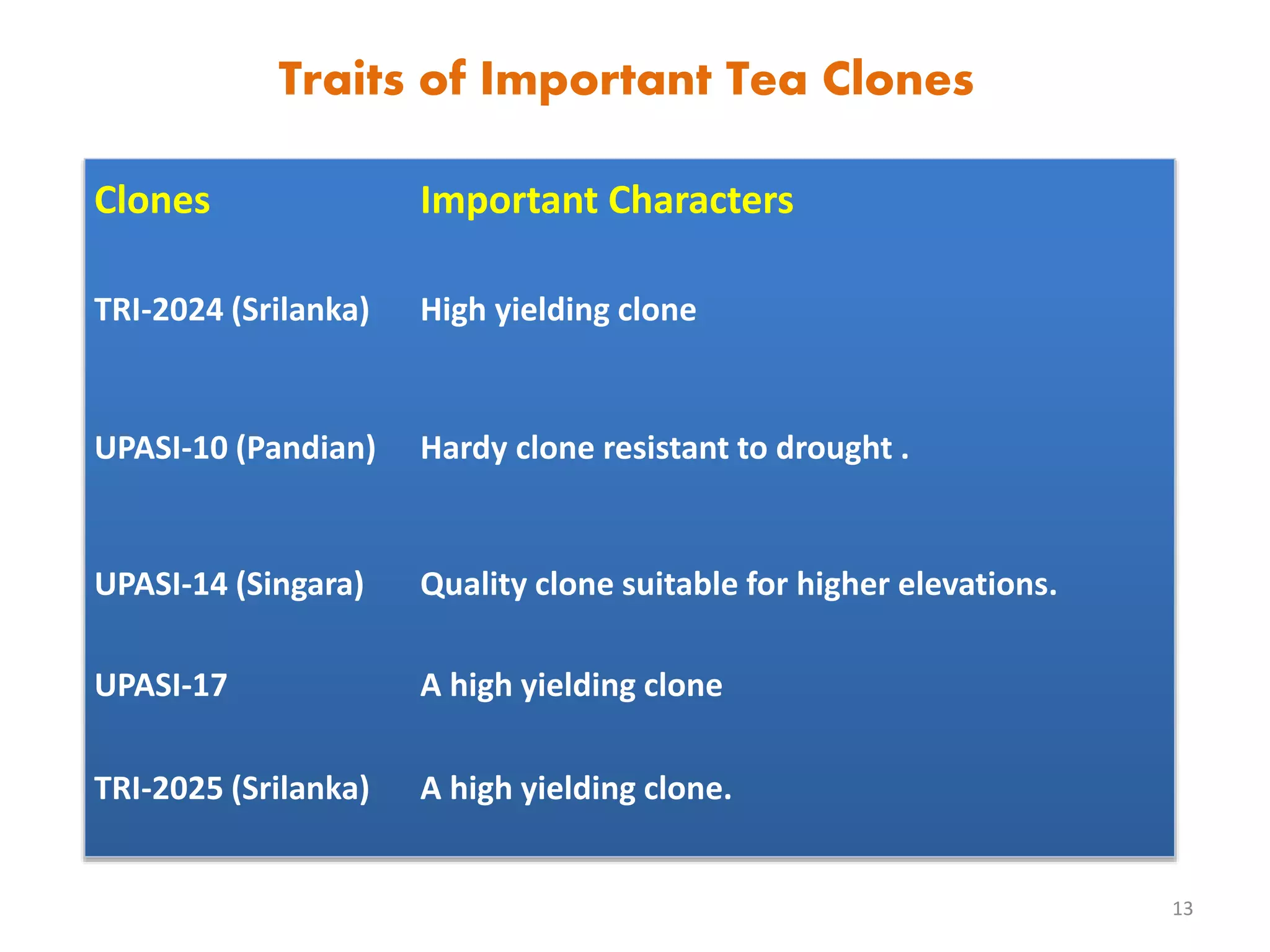 Traits of Important Tea Clones

| Clones | Important Characters |
|---|---|
| TRI-2024 (Srilanka) | High yielding clone |
| UPASI-10 (Pandian) | Hardy clone resistant to drought . |
| UPASI-14 (Singara) | Quality clone suitable for higher elevations. |
| UPASI-17 | A high yielding clone |
| TRI-2025 (Srilanka) | A high yielding clone. |

13